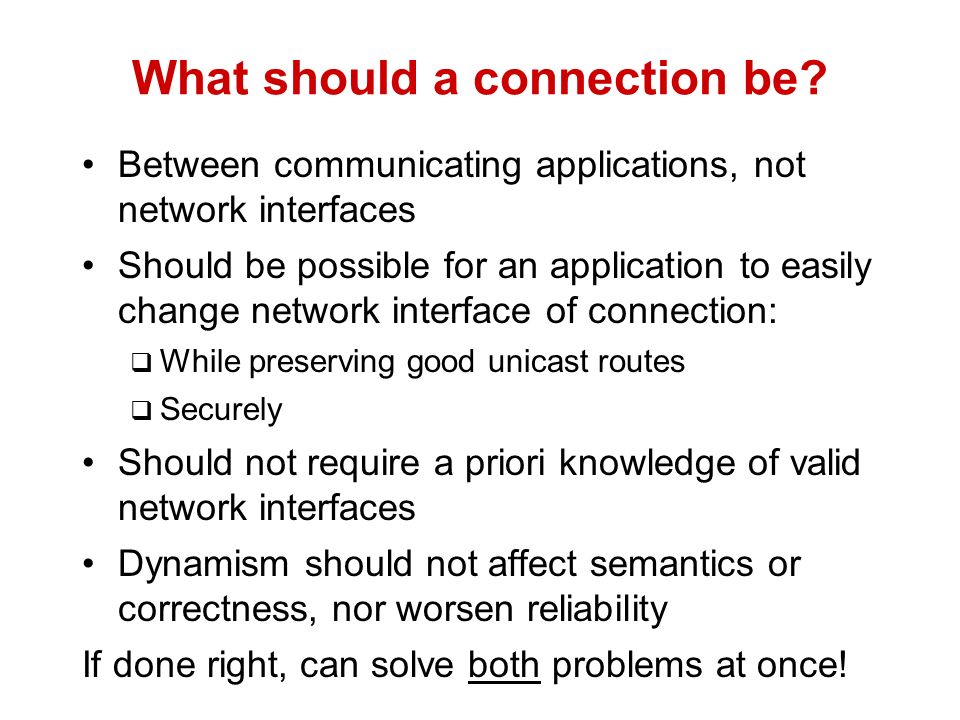 What should a connection be?

• Between communicating applications, not network interfaces

• Should be possible for an application to easily change network interface of connection:

❑ While preserving good unicast routes

❑ Securely

• Should not require a priori knowledge of valid network interfaces

• Dynamism should not affect semantics or correctness, nor worsen reliability

If done right, can solve both problems at once!